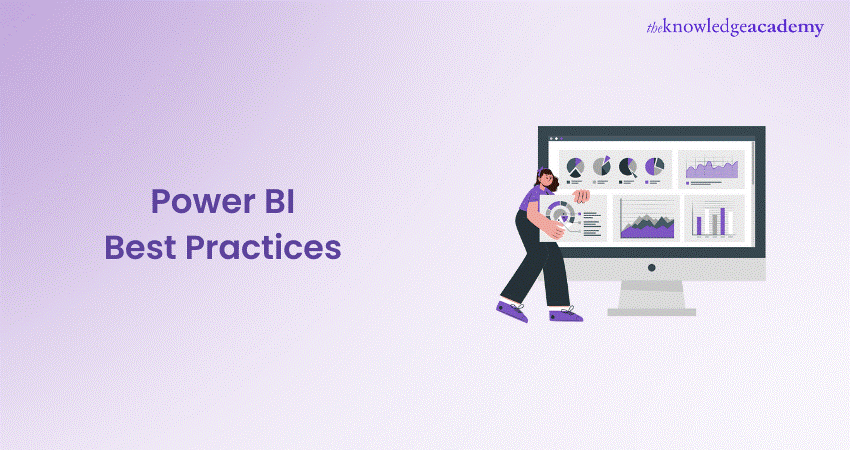 theknowledgeacademy

Power BI
Best Practices